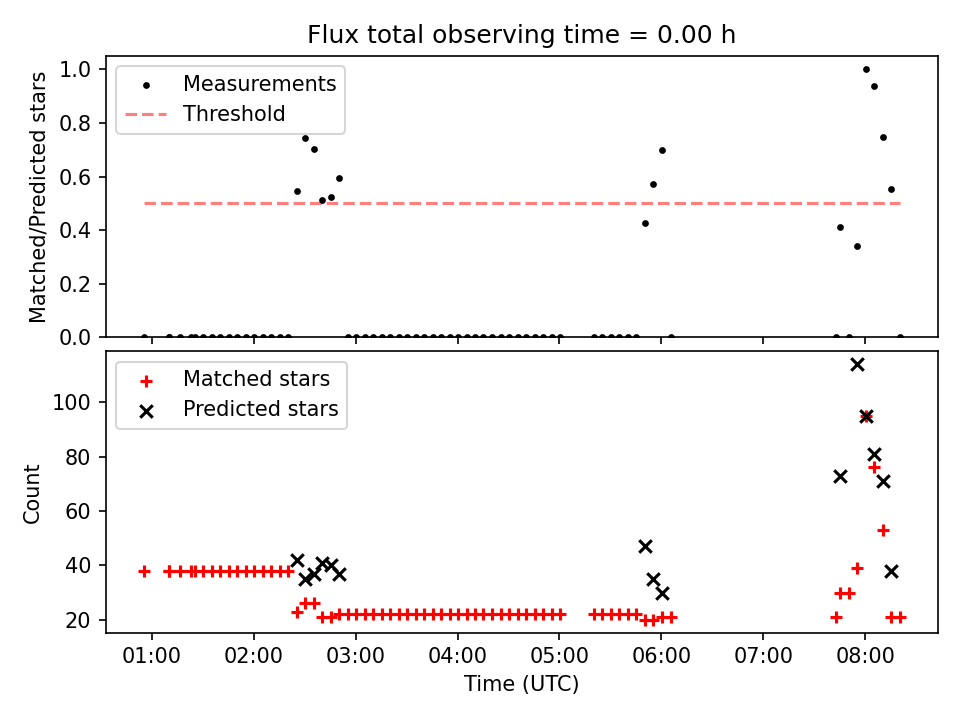 Flux total observing time = 0.00 h

Measurements
Threshold

Matched/Predicted stars

1.0
0.8
0.6
0.4
0.2
0.0

Matched stars
Predicted stars

Count

100
80
60
40
20

01:00
02:00
03:00
04:00
05:00
06:00
07:00
08:00

Time (UTC)